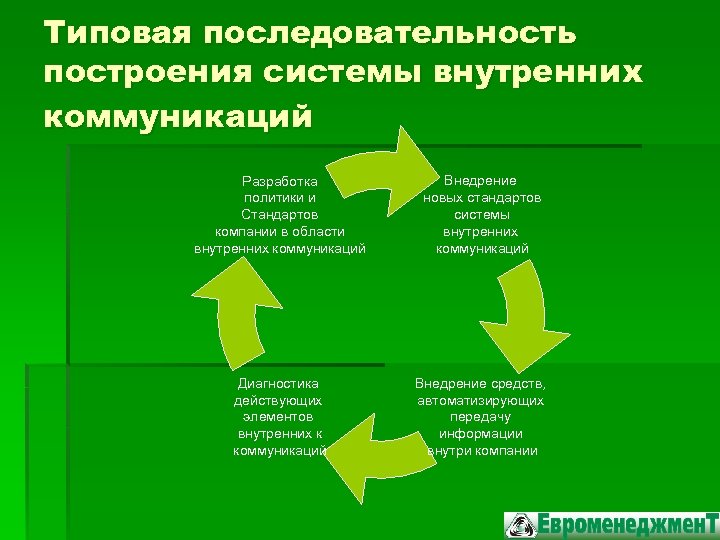 Типовая последовательность построения системы внутренних коммуникаций

Разработка политики и Стандартов компании в области внутренних коммуникаций

Внедрение новых стандартов системы внутренних коммуникаций

Внедрение средств, автоматизирующих передачу информации внутри компании

Диагностика действующих элементов внутренних к коммуникаций

ЕвроменеджменТ